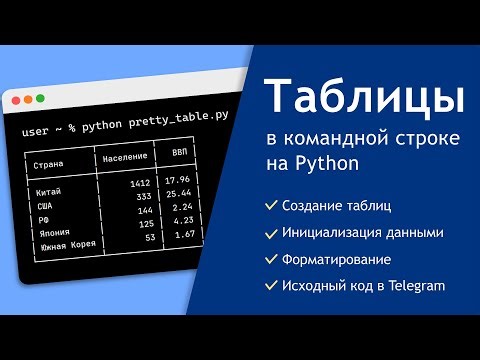 user ~ % python pretty_table.py

| Страна | Население | ВВП |
|---|---|---|
| Китай | 1412 | 17.96 |
| США | 333 | 25.44 |
| РФ | 144 | 2.24 |
| Япония | 125 | 4.23 |
| Южная Корея | 53 | 1.67 |

Таблицы

в командной строке на Python

✓ Создание таблиц

✓ Инициализация данными

✓ Форматирование

✓ Исходный код в Telegram